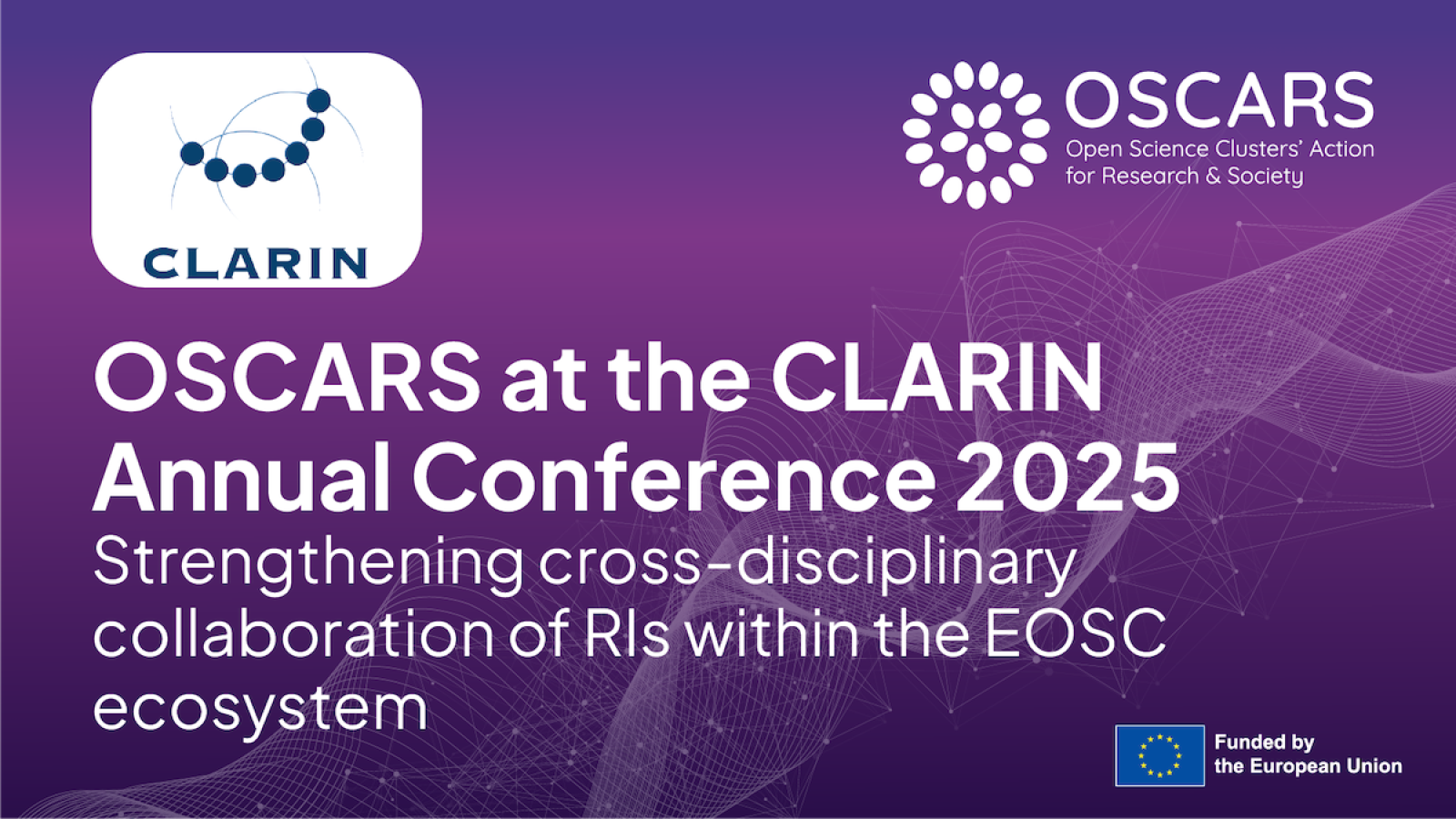 CLARIN

OSCARS
Open Science Clusters' Action for Research & Society

OSCARS at the CLARIN Annual Conference 2025

Strengthening cross-disciplinary collaboration of RIs within the EOSC ecosystem

Funded by the European Union